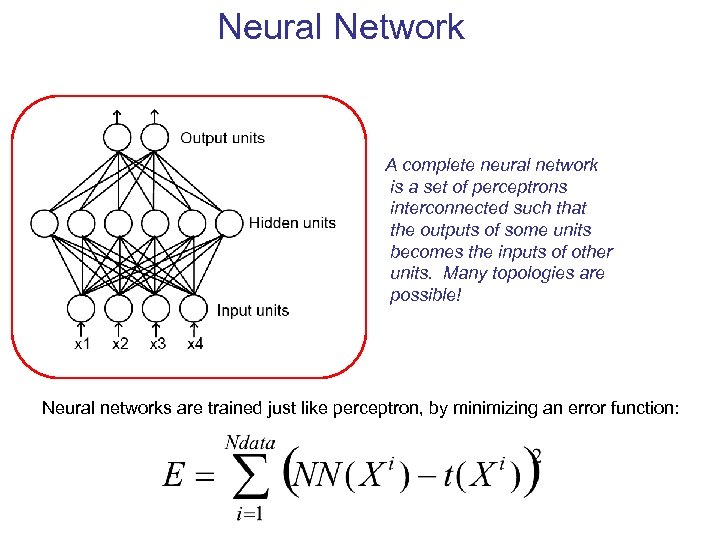 Neural Network

Output units

Hidden units

Input units

x1 x2 x3 x4

A complete neural network is a set of perceptrons interconnected such that the outputs of some units becomes the inputs of other units. Many topologies are possible!

Neural networks are trained just like perceptron, by minimizing an error function:

$E = \sum_{i=1}^{Ndata} \left( NN(X^i) - t(X^i) \right)^2$